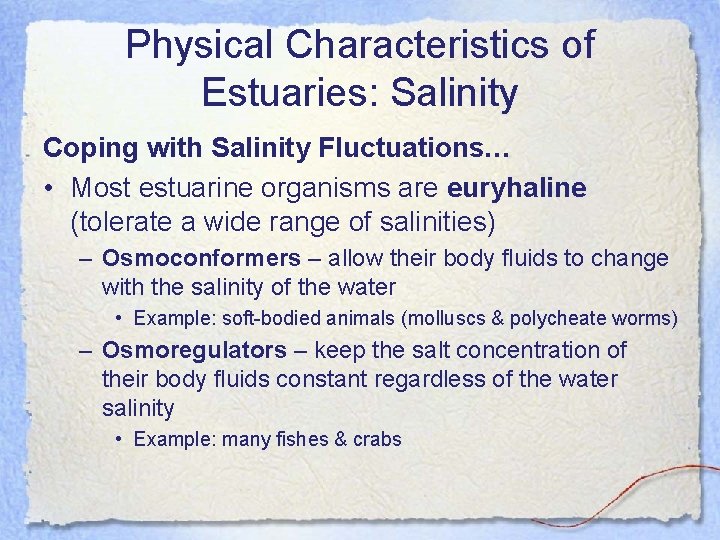 Physical Characteristics of Estuaries: Salinity

Coping with Salinity Fluctuations…

• Most estuarine organisms are euryhaline (tolerate a wide range of salinities)

– Osmoconformers – allow their body fluids to change with the salinity of the water

• Example: soft-bodied animals (molluscs & polycheate worms)

– Osmoregulators – keep the salt concentration of their body fluids constant regardless of the water salinity

• Example: many fishes & crabs